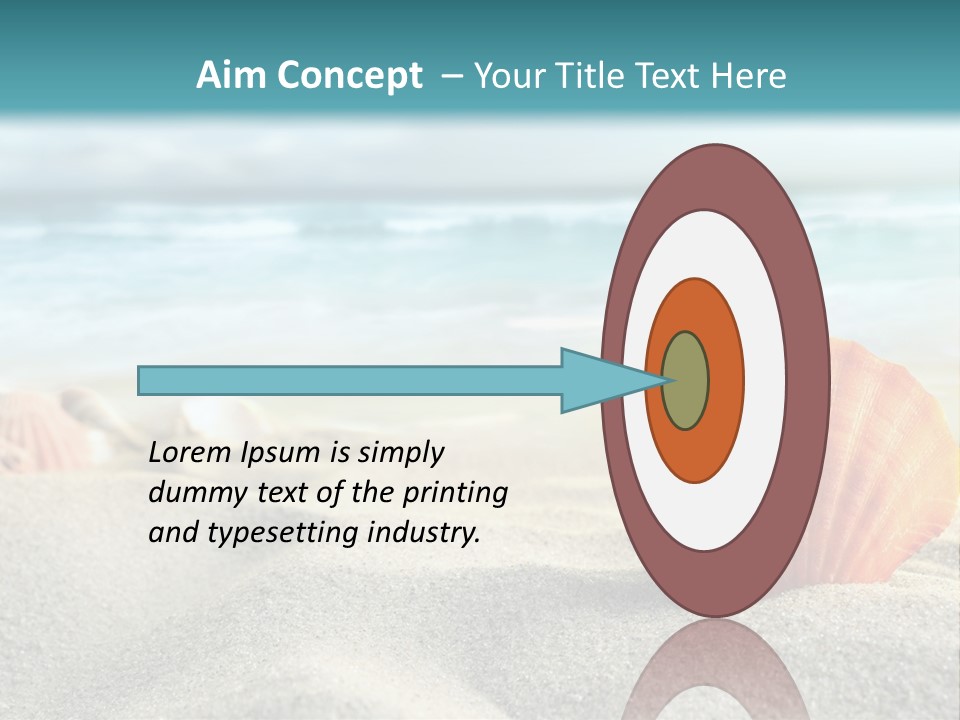 Aim Concept – Your Title Text Here

Lorem Ipsum is simply dummy text of the printing and typesetting industry.